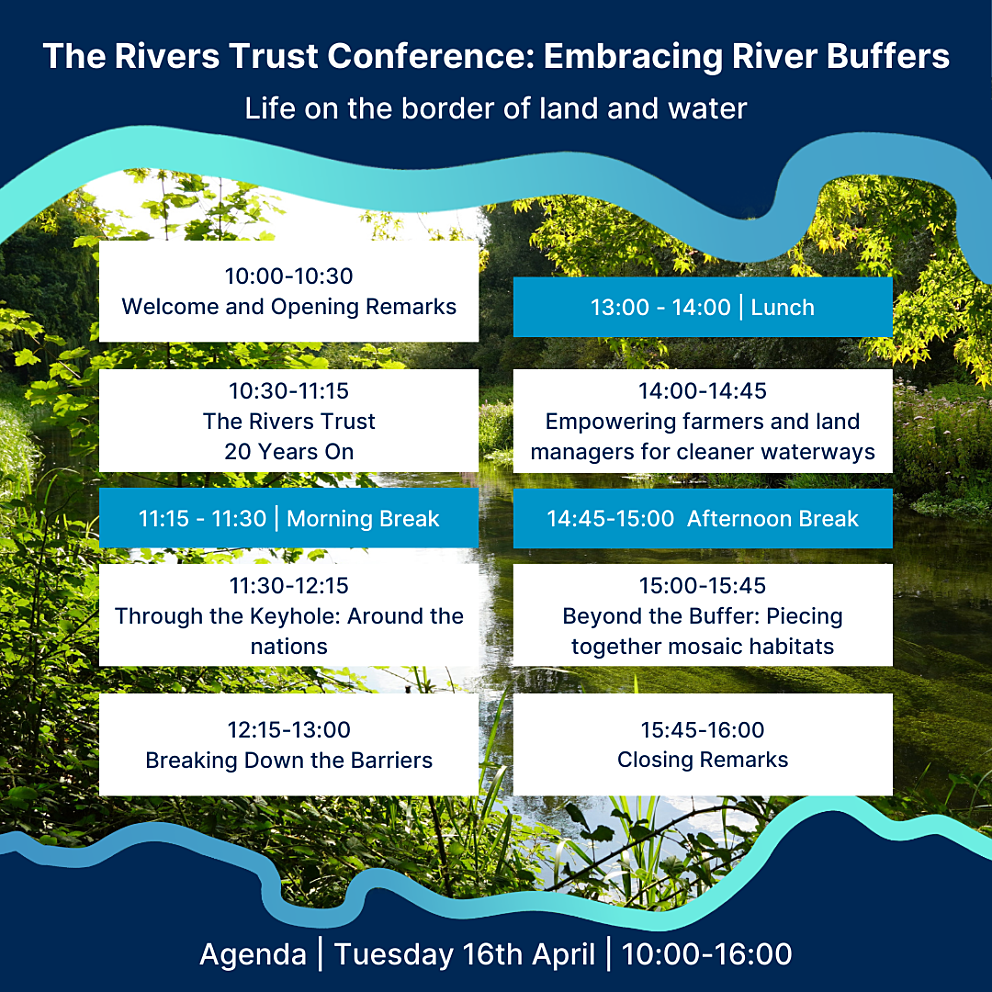 The Rivers Trust Conference: Embracing River Buffers
Life on the border of land and water

10:00-10:30
Welcome and Opening Remarks

10:30-11:15
The Rivers Trust
20 Years On

11:15 - 11:30 | Morning Break

11:30-12:15
Through the Keyhole: Around the nations

12:15-13:00
Breaking Down the Barriers

13:00 - 14:00 | Lunch

14:00-14:45
Empowering farmers and land managers for cleaner waterways

14:45-15:00 Afternoon Break

15:00-15:45
Beyond the Buffer: Piecing together mosaic habitats

15:45-16:00
Closing Remarks

Agenda | Tuesday 16th April | 10:00-16:00